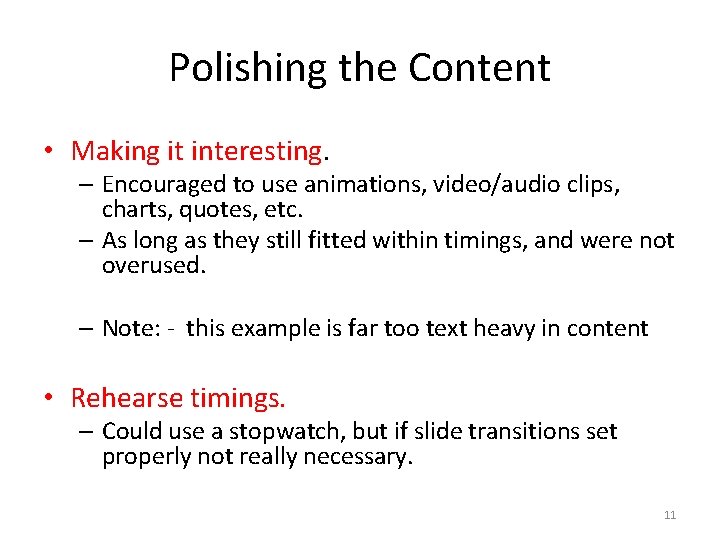 Polishing the Content

• Making it interesting.
– Encouraged to use animations, video/audio clips, charts, quotes, etc.
– As long as they still fitted within timings, and were not overused.

– Note: - this example is far too text heavy in content

• Rehearse timings.
– Could use a stopwatch, but if slide transitions set properly not really necessary.

11